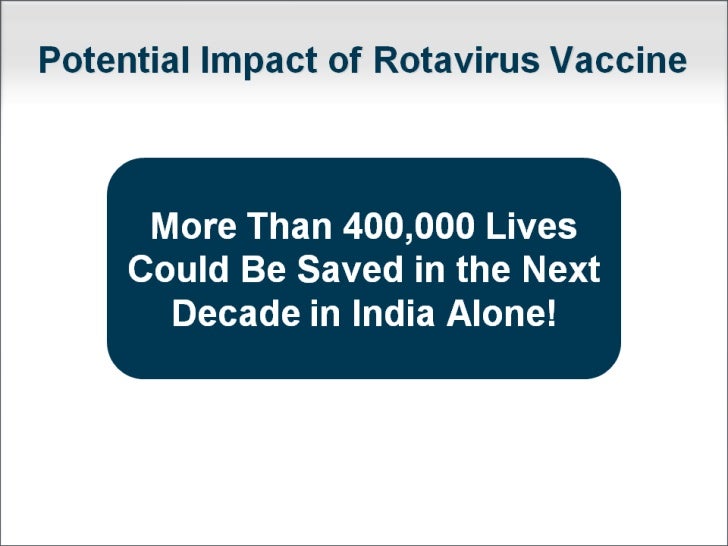 Potential Impact of Rotavirus Vaccine

More Than 400,000 Lives Could Be Saved in the Next Decade in India Alone!